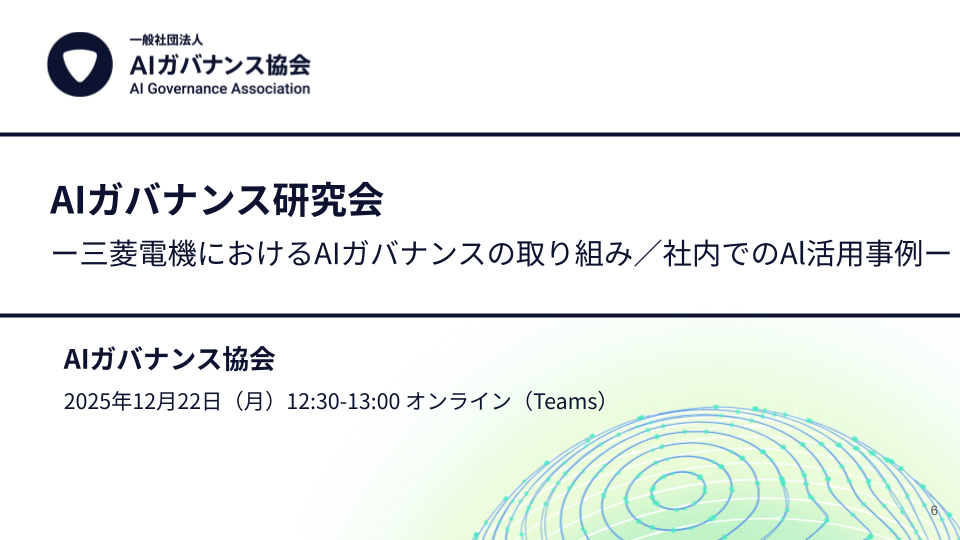 一般社団法人
AIガバナンス協会
AI Governance Association

AIガバナンス研究会
ー三菱電機におけるAIガバナンスの取り組み／社内でのAI活用事例ー

AIガバナンス協会
2025年12月22日（月）12:30-13:00 オンライン（Teams）

6